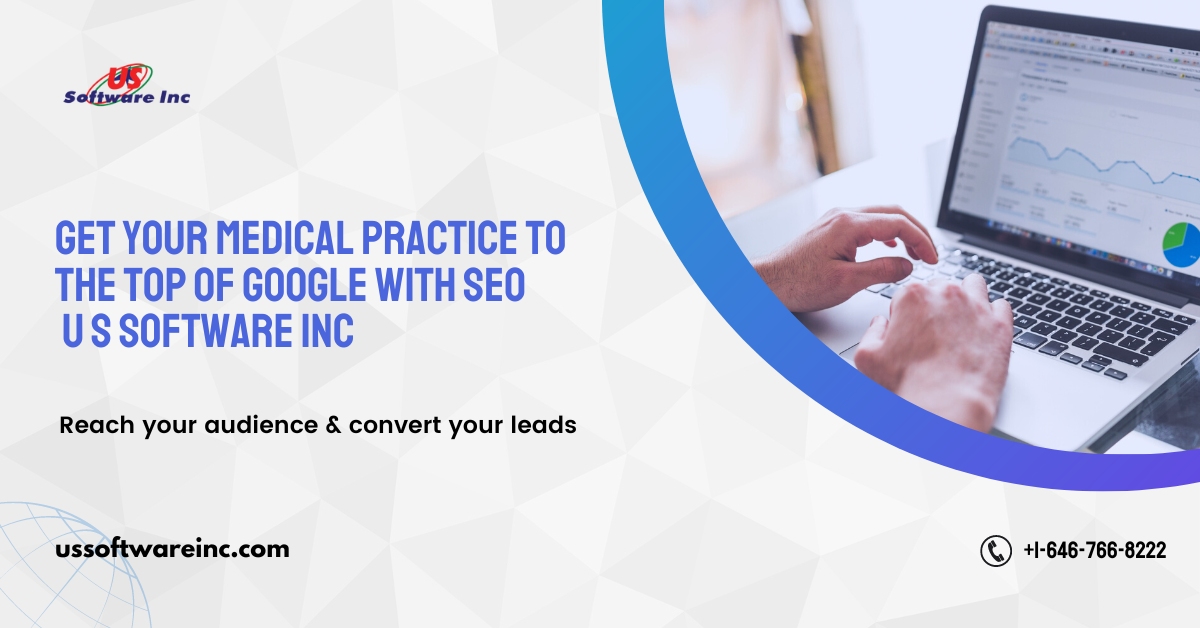 US Software Inc

GET YOUR MEDICAL PRACTICE TO THE TOP OF GOOGLE WITH SEO U S SOFTWARE INC

Reach your audience & convert your leads

ussoftwareinc.com

+1-646-766-8222